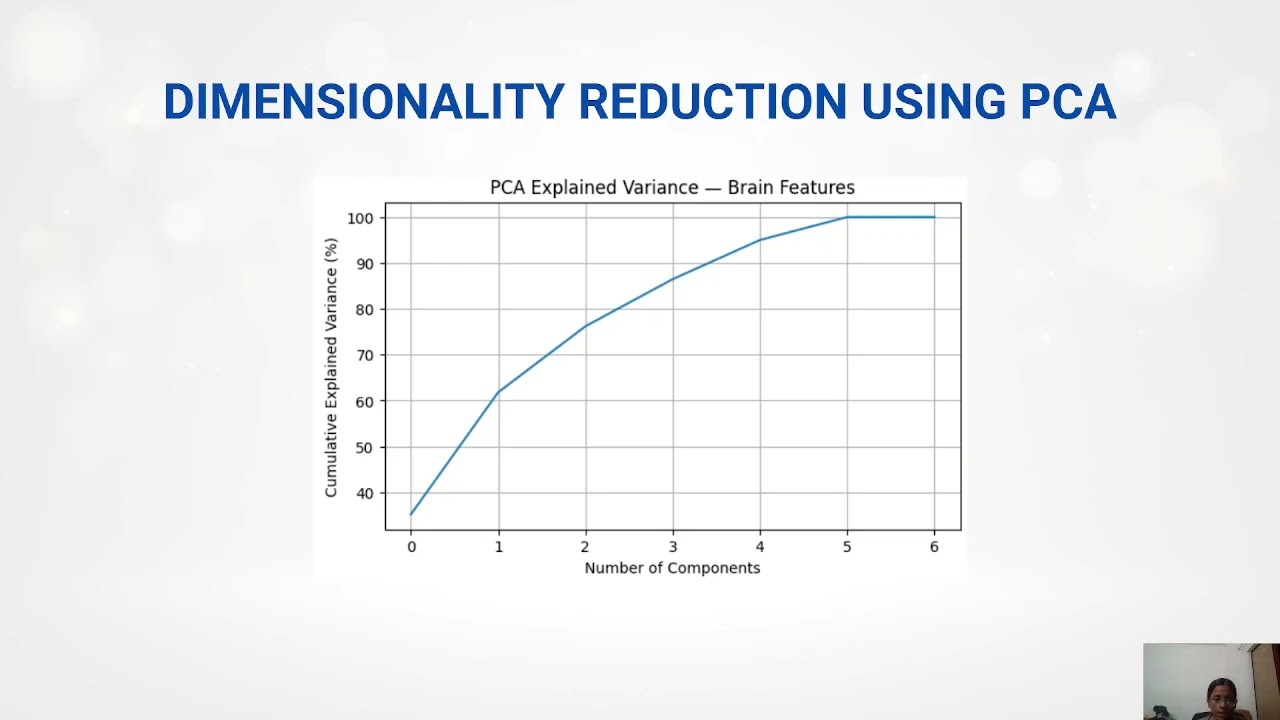 DIMENSIONALITY REDUCTION USING PCA

PCA Explained Variance — Brain Features

Cumulative Explained Variance (%)

100
90
80
70
60
50
40

0 1 2 3 4 5 6

Number of Components